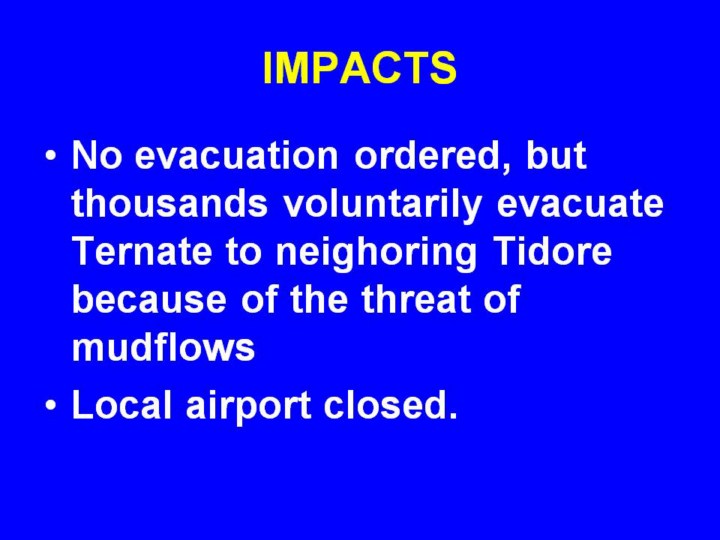 IMPACTS

• No evacuation ordered, but thousands voluntarily evacuate Ternate to neighoring Tidore because of the threat of mudflows

• Local airport closed.